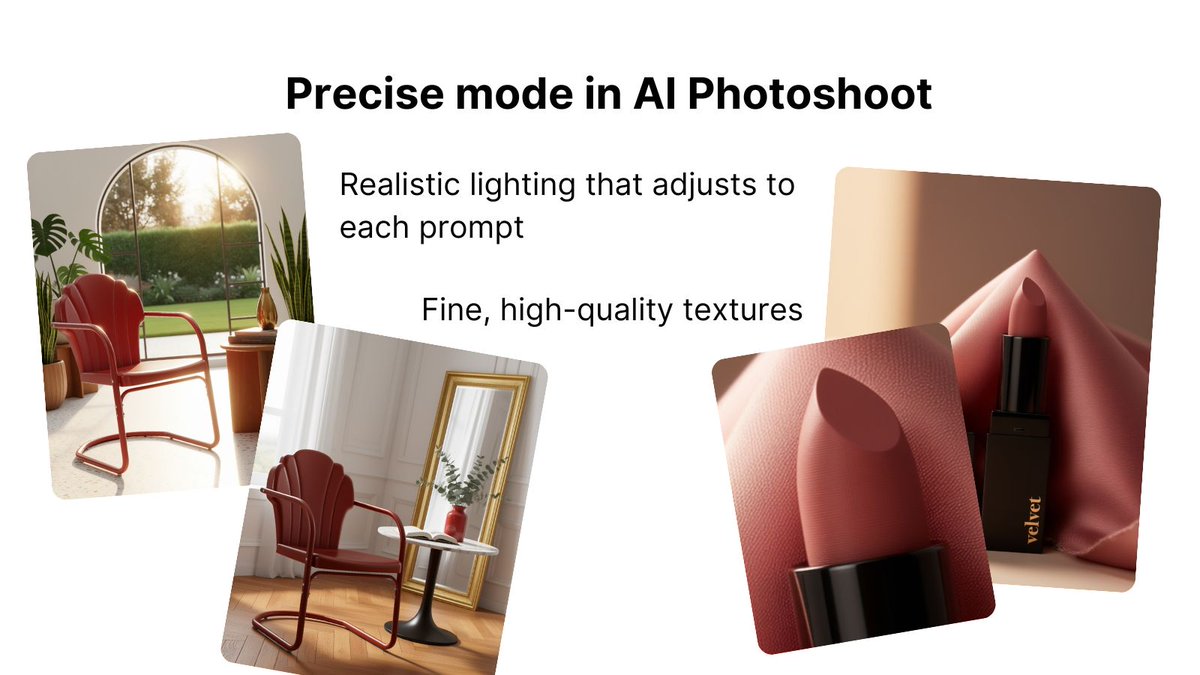 Precise mode in AI Photoshoot

Realistic lighting that adjusts to each prompt

Fine, high-quality textures

velvet